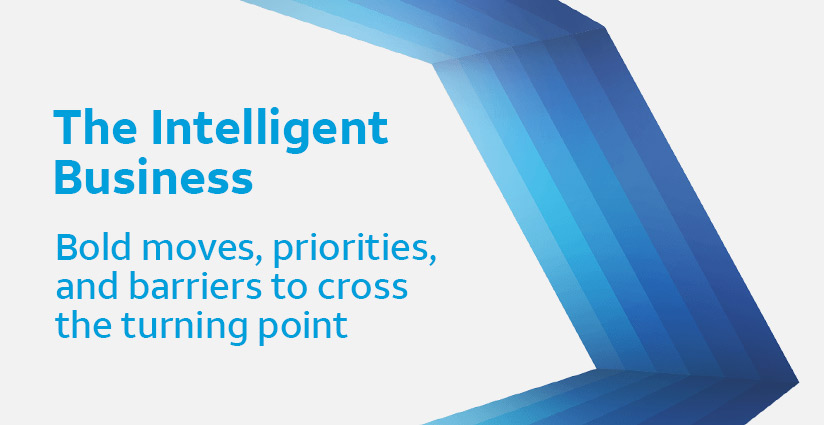 The Intelligent Business

Bold moves, priorities, and barriers to cross the turning point